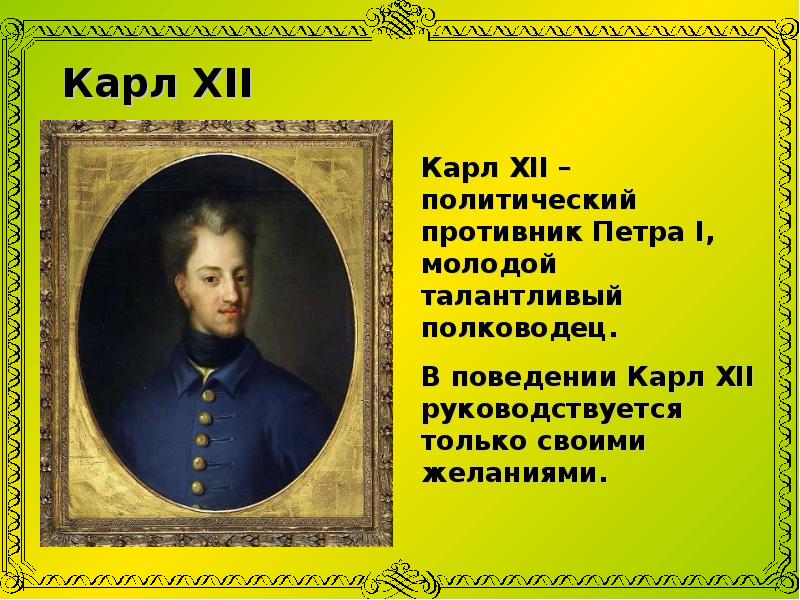 Карл XII

Карл XII – политический противник Петра I, молодой талантливый полководец.

В поведении Карл XII руководствуется только своими желаниями.